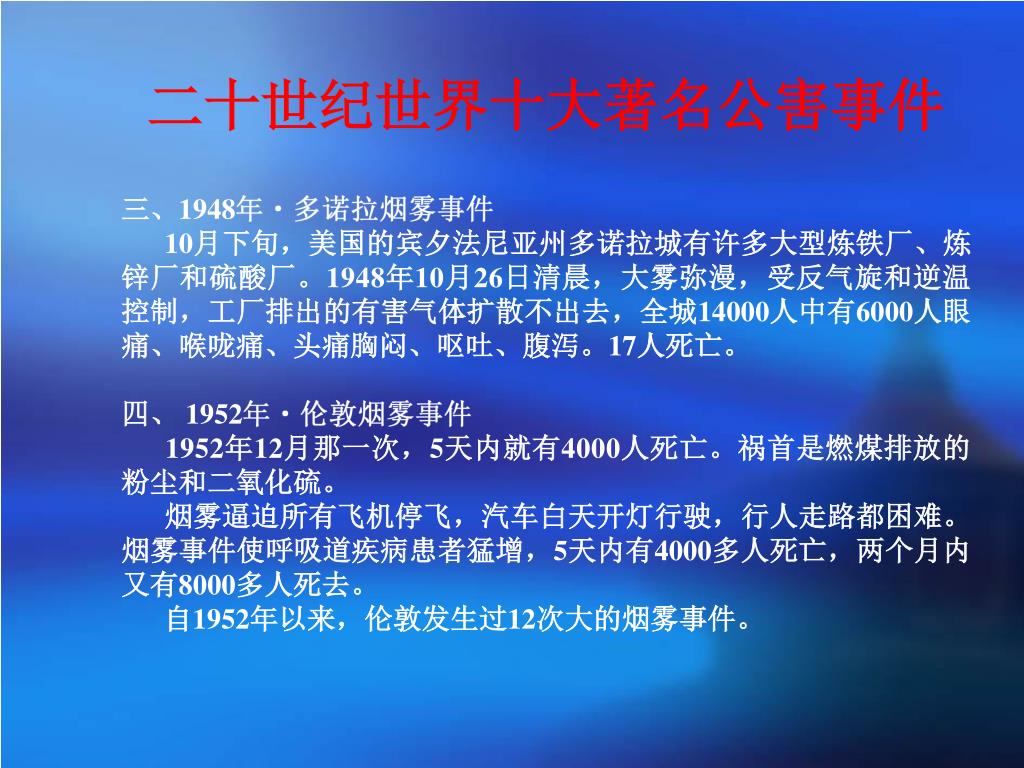 二十世纪世界十大著名公害事件

三、1948年·多诺拉烟雾事件

10月下旬，美国的宾夕法尼亚州多诺拉城有许多大型炼铁厂、炼锌厂和硫酸厂。1948年10月26日清晨，大雾弥漫，受反气旋和逆温控制，工厂排出的有害气体扩散不出去，全城14000人中有6000人眼痛、喉咙痛、头痛胸闷、呕吐、腹泻。17人死亡。

四、 1952年·伦敦烟雾事件

1952年12月那一次，5天内就有4000人死亡。祸首是燃煤排放的粉尘和二氧化硫。

烟雾逼迫所有飞机停飞，汽车白天开灯行驶，行人走路都困难。烟雾事件使呼吸道疾病患者猛增，5天内有4000多人死亡，两个月内又有8000多人死去。

自1952年以来，伦敦发生过12次大的烟雾事件。